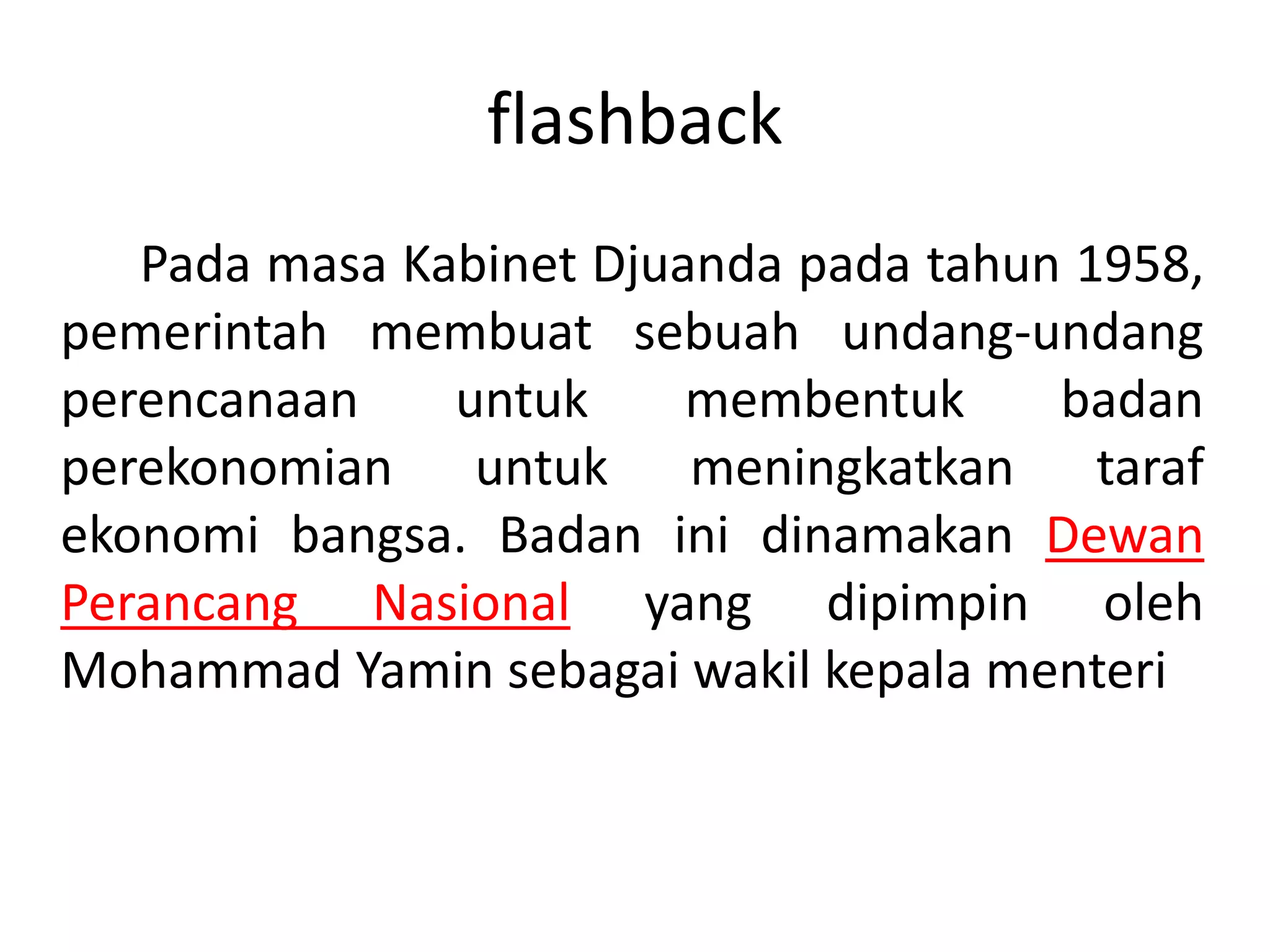 flashback

Pada masa Kabinet Djuanda pada tahun 1958, pemerintah membuat sebuah undang-undang perencanaan untuk membentuk badan perekonomian untuk meningkatkan taraf ekonomi bangsa. Badan ini dinamakan Dewan Perancang Nasional yang dipimpin oleh Mohammad Yamin sebagai wakil kepala menteri